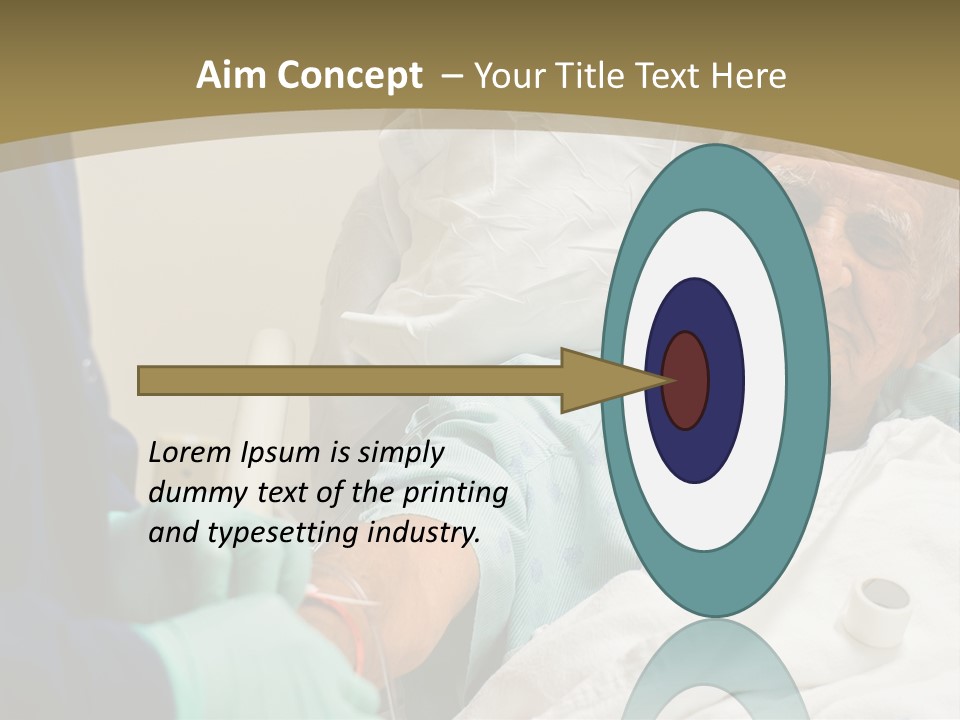 Aim Concept – Your Title Text Here

Lorem Ipsum is simply dummy text of the printing and typesetting industry.